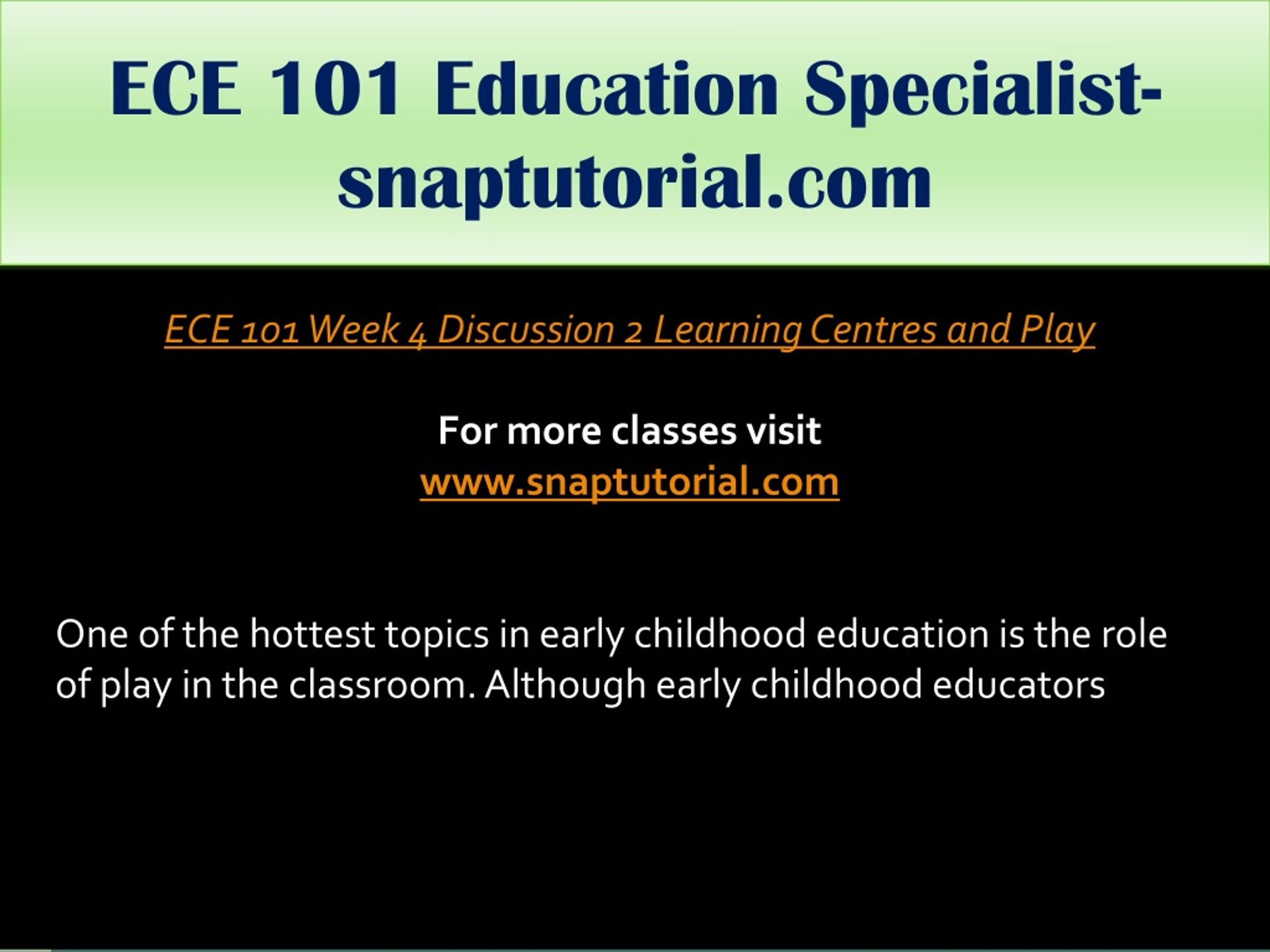 ECE 101 Education Specialist-snaptutorial.com

ECE 101 Week 4 Discussion 2 Learning Centres and Play

For more classes visit
www.snaptutorial.com

One of the hottest topics in early childhood education is the role of play in the classroom. Although early childhood educators